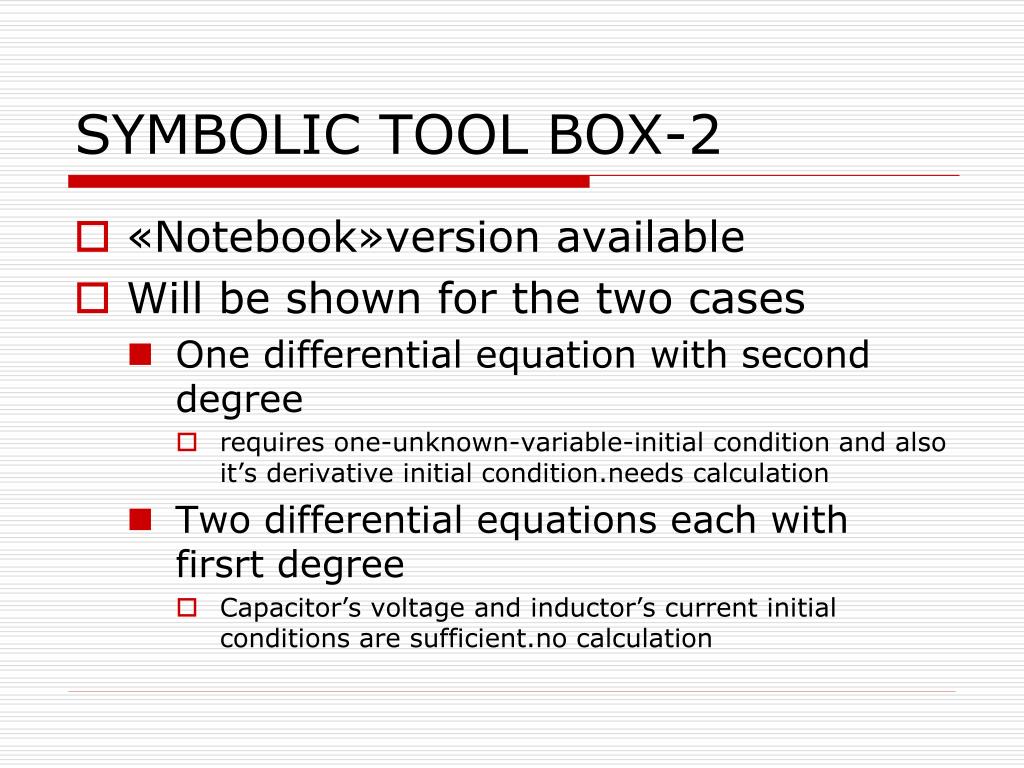 SYMBOLIC TOOL BOX-2

«Notebook»version available

Will be shown for the two cases

One differential equation with second degree

requires one-unknown-variable-initial condition and also it’s derivative initial condition.needs calculation

Two differential equations each with firsrt degree

Capacitor’s voltage and inductor’s current initial conditions are sufficient.no calculation